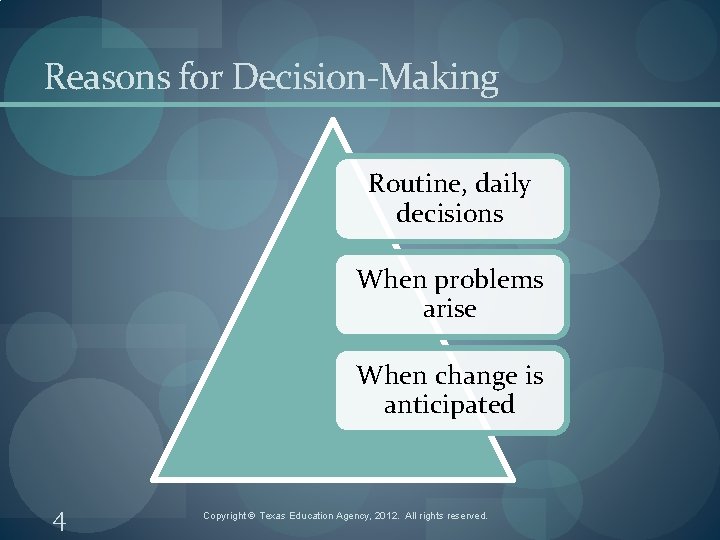 Reasons for Decision-Making

Routine, daily decisions

When problems arise

When change is anticipated

4

Copyright © Texas Education Agency, 2012. All rights reserved.